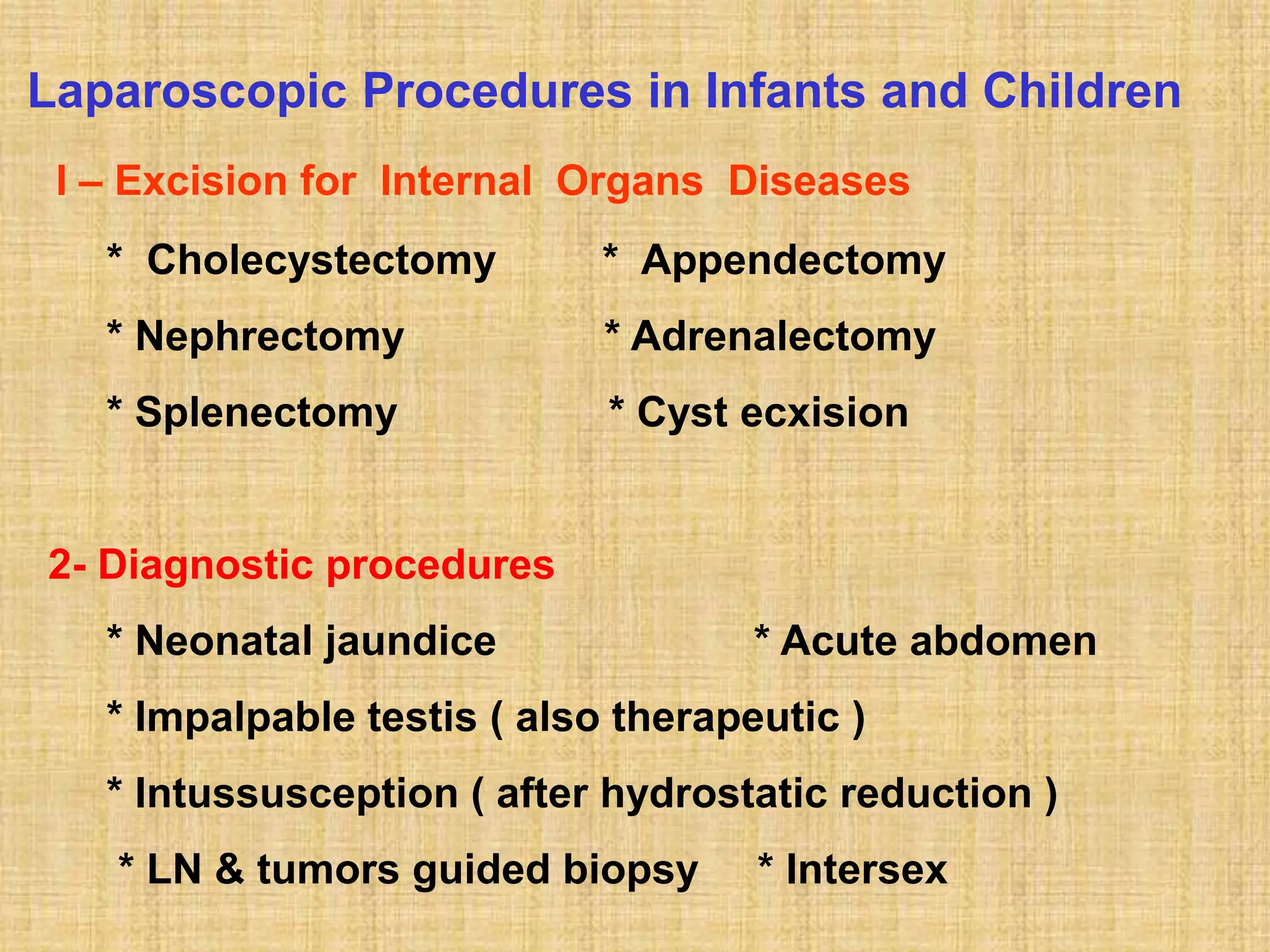 Laparoscopic Procedures in Infants and Children

I – Excision for Internal Organs Diseases

* Cholecystectomy * Appendectomy

* Nephrectomy * Adrenalectomy

* Splenectomy * Cyst ecxision

2- Diagnostic procedures

* Neonatal jaundice * Acute abdomen

* Impalpable testis ( also therapeutic )

* Intussusception ( after hydrostatic reduction )

* LN & tumors guided biopsy * Intersex